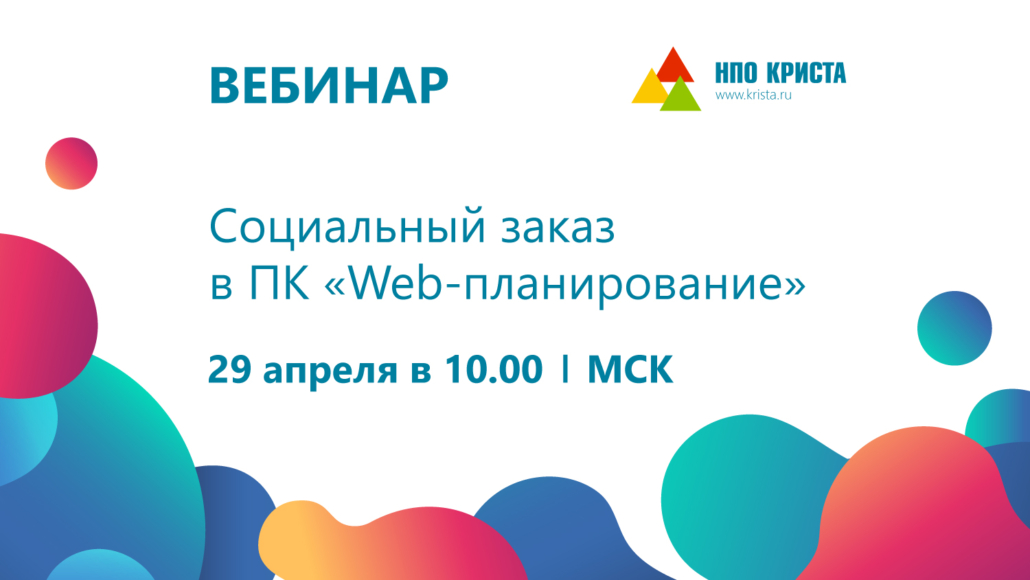 ВЕБИНАР

НПО КРИСТА
www.krista.ru

Социальный заказ в ПК «Web-планирование»

29 апреля в 10.00 | МСК